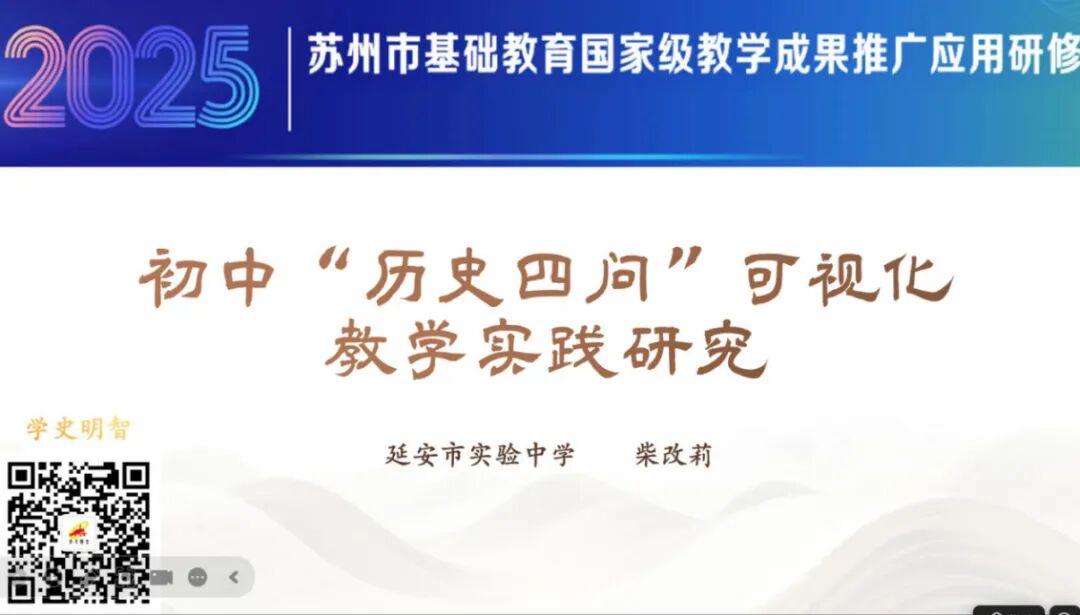 2025

苏州市基础教育国家级教学成果推广应用研修

初中“历史四问”可视化教学实践研究

学史明智

延安市实验中学　柴改莉